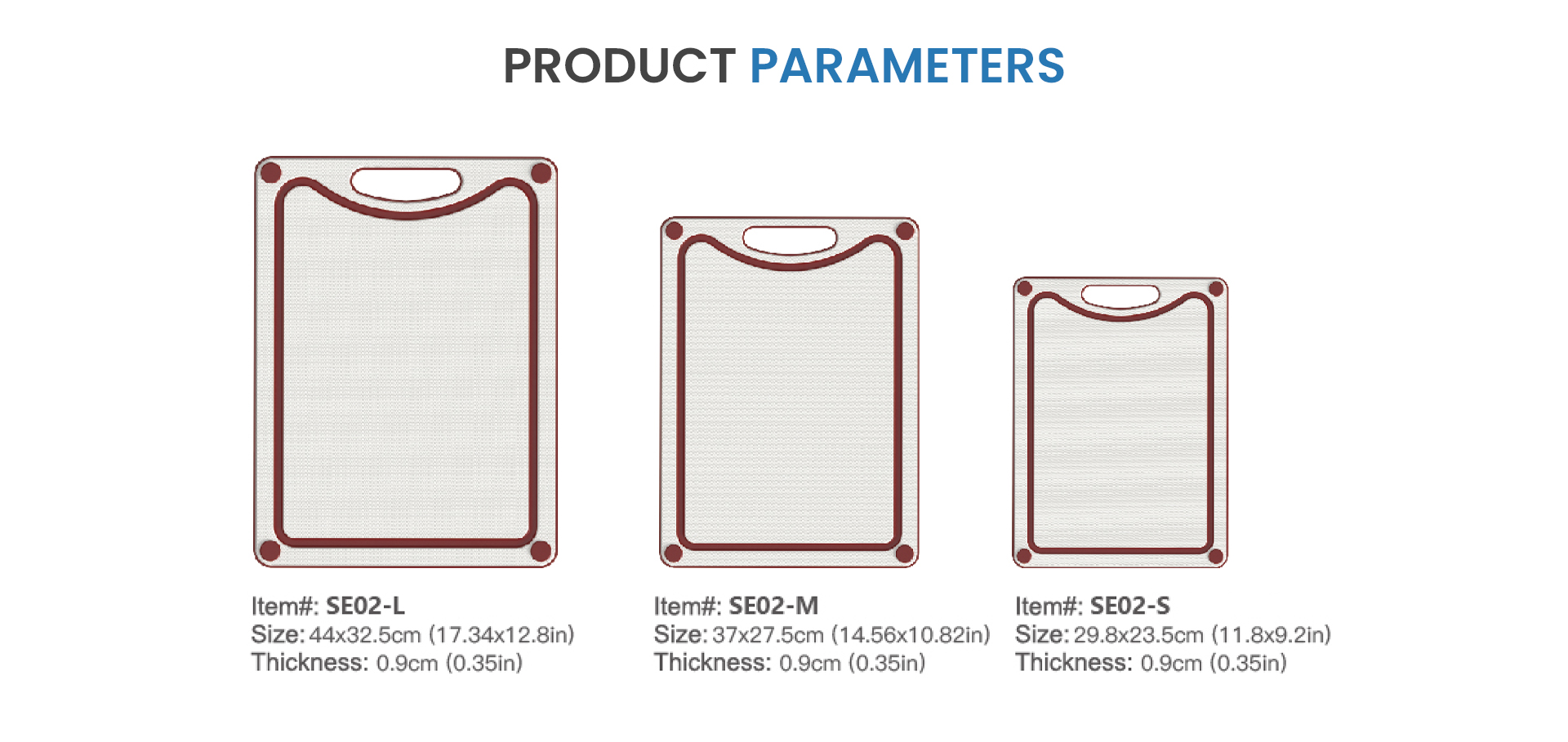 PRODUCT PARAMETERS

Item#: SE02-L
Size: 44x32.5cm (17.34x12.8in)
Thickness: 0.9cm (0.35in)

Item#: SE02-M
Size: 37x27.5cm (14.56x10.82in)
Thickness: 0.9cm (0.35in)

Item#: SE02-S
Size: 29.8x23.5cm (11.8x9.2in)
Thickness: 0.9cm (0.35in)